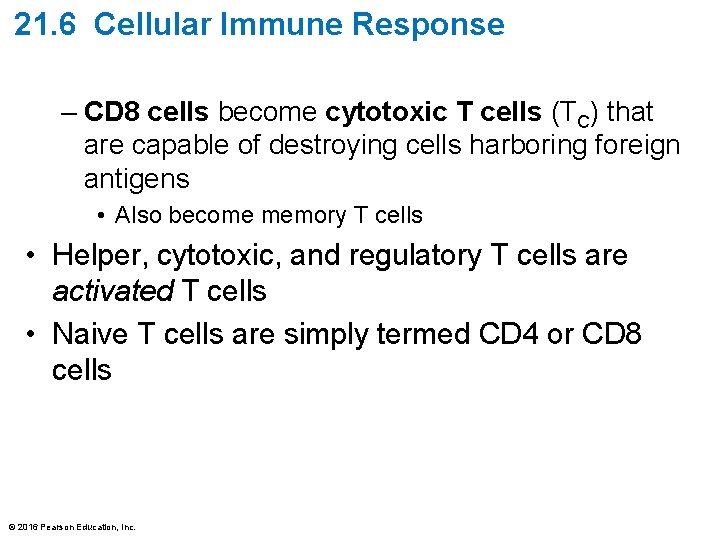 21.6 Cellular Immune Response

– CD8 cells become cytotoxic T cells ($T_C$) that are capable of destroying cells harboring foreign antigens

• Also become memory T cells

• Helper, cytotoxic, and regulatory T cells are activated T cells

• Naive T cells are simply termed CD4 or CD8 cells

© 2016 Pearson Education, Inc.